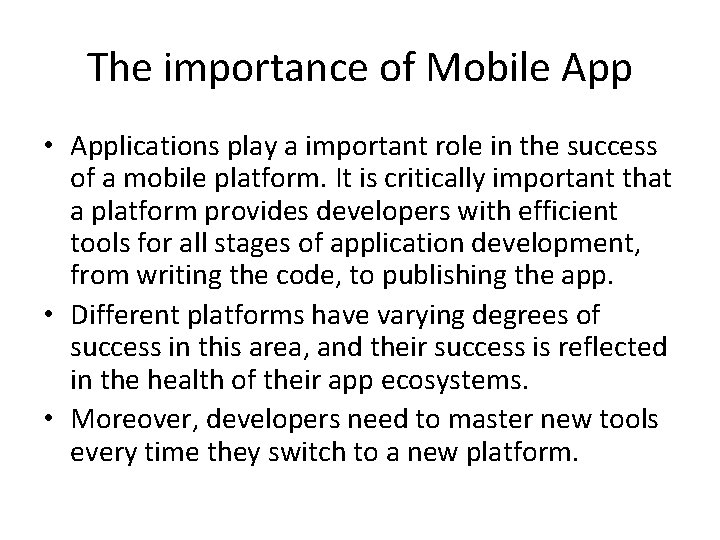 The importance of Mobile App

• Applications play a important role in the success of a mobile platform. It is critically important that a platform provides developers with efficient tools for all stages of application development, from writing the code, to publishing the app.
• Different platforms have varying degrees of success in this area, and their success is reflected in the health of their app ecosystems.
• Moreover, developers need to master new tools every time they switch to a new platform.